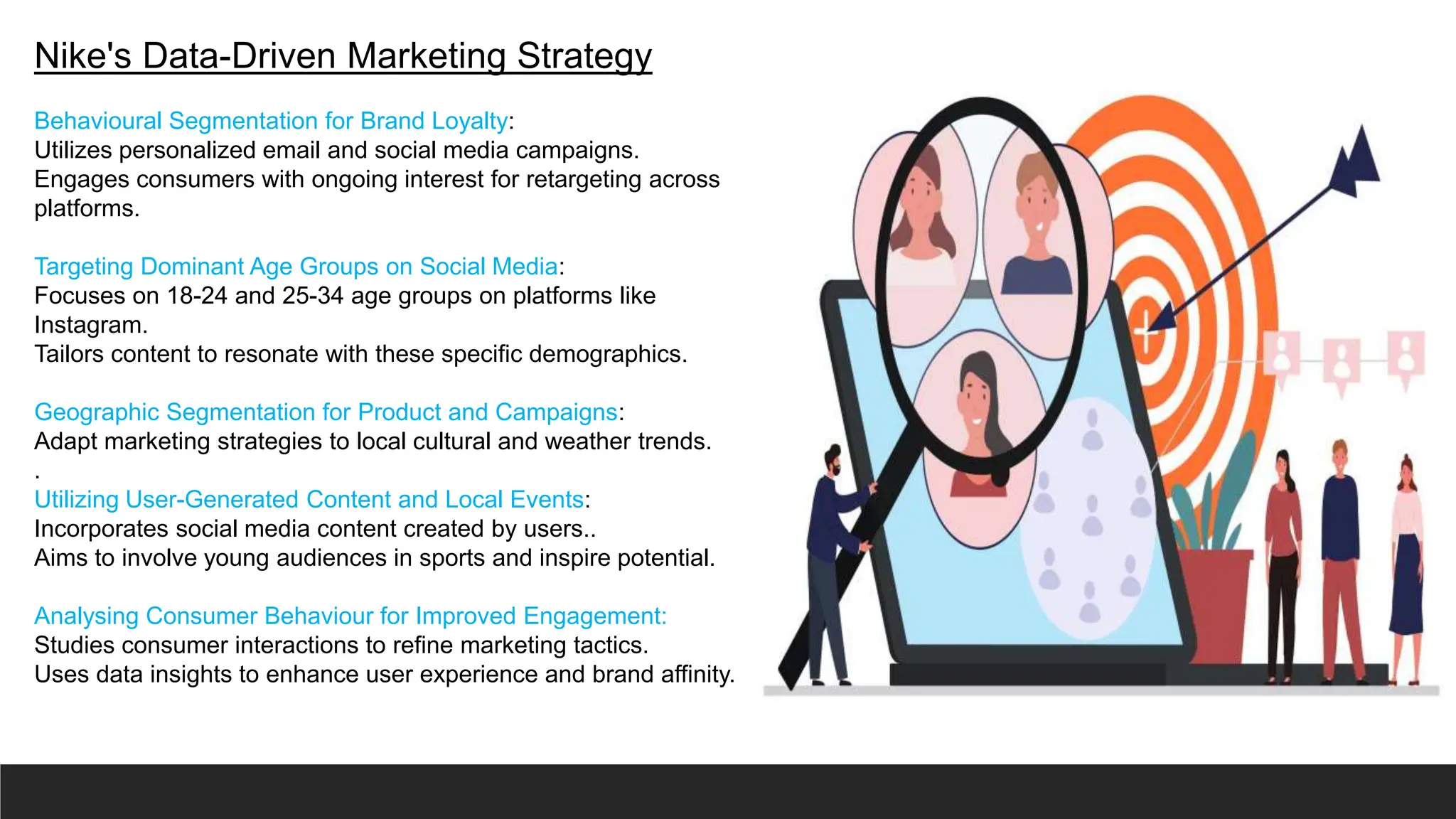 Nike's Data-Driven Marketing Strategy

Behavioural Segmentation for Brand Loyalty:
Utilizes personalized email and social media campaigns.
Engages consumers with ongoing interest for retargeting across platforms.

Targeting Dominant Age Groups on Social Media:
Focuses on 18-24 and 25-34 age groups on platforms like Instagram.
Tailors content to resonate with these specific demographics.

Geographic Segmentation for Product and Campaigns:
Adapt marketing strategies to local cultural and weather trends.
.
Utilizing User-Generated Content and Local Events:
Incorporates social media content created by users..
Aims to involve young audiences in sports and inspire potential.

Analysing Consumer Behaviour for Improved Engagement:
Studies consumer interactions to refine marketing tactics.
Uses data insights to enhance user experience and brand affinity.